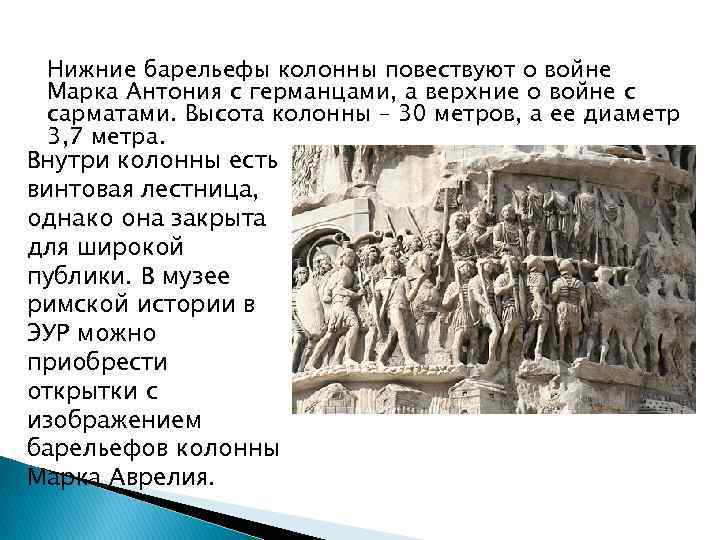 Нижние барельефы колонны повествуют о войне Марка Антония с германцами, а верхние о войне с сарматами. Высота колонны – 30 метров, а ее диаметр 3,7 метра.

Внутри колонны есть винтовая лестница, однако она закрыта для широкой публики. В музее римской истории в ЭУР можно приобрести открытки с изображением барельефов колонны Марка Аврелия.